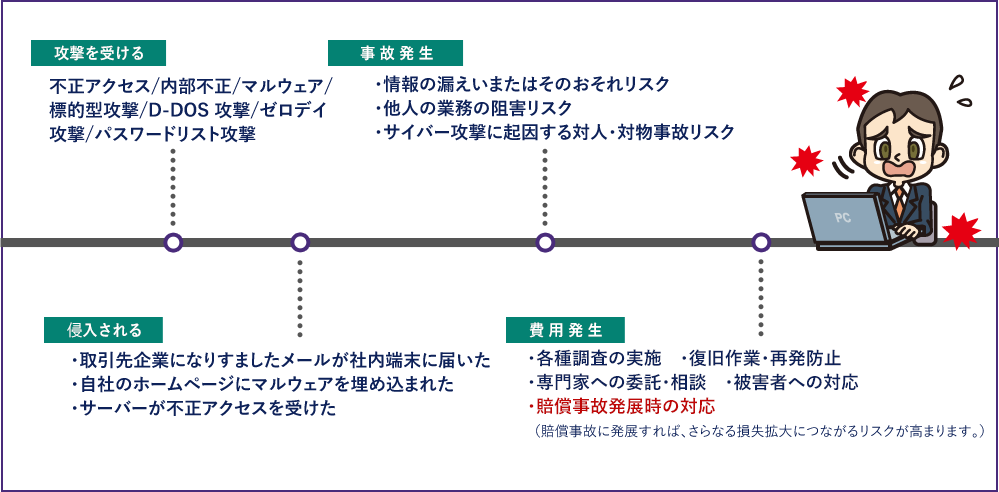 攻撃を受ける

不正アクセス/内部不正/マルウェア/標的型攻撃/D-DOS 攻撃/ゼロデイ攻撃/パスワードリスト攻撃

事故発生

・情報の漏えいまたはそのおそれリスク
・他人の業務の阻害リスク
・サイバー攻撃に起因する対人・対物事故リスク

PC

侵入される

・取引先企業になりすましたメールが社内端末に届いた
・自社のホームページにマルウェアを埋め込まれた
・サーバーが不正アクセスを受けた

費用発生

・各種調査の実施　・復旧作業・再発防止
・専門家への委託・相談　・被害者への対応
・賠償事故発展時の対応
（賠償事故に発展すれば、さらなる損失拡大につながるリスクが高まります。）